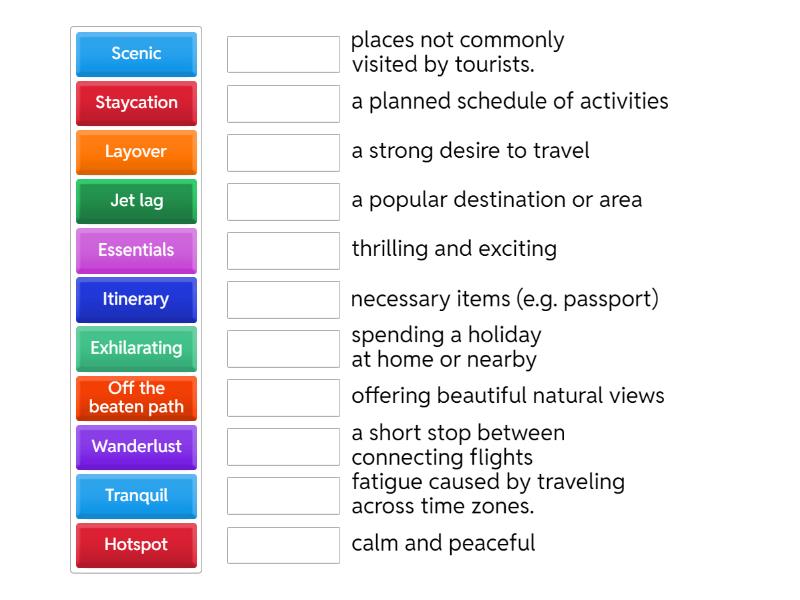 Scenic
Staycation
Layover
Jet lag
Essentials
Itinerary
Exhilarating
Off the beaten path
Wanderlust
Tranquil
Hotspot

places not commonly visited by tourists.
a planned schedule of activities
a strong desire to travel
a popular destination or area
thrilling and exciting
necessary items (e.g. passport)
spending a holiday at home or nearby
offering beautiful natural views
a short stop between connecting flights
fatigue caused by traveling across time zones.
calm and peaceful